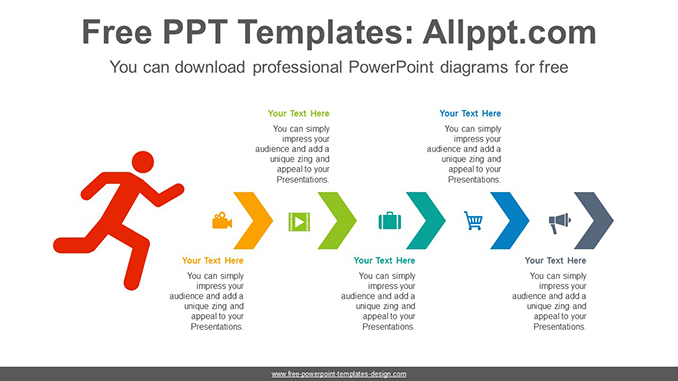 Free PPT Templates: Allppt.com

You can download professional PowerPoint diagrams for free

Your Text Here

You can simply impress your audience and add a unique zing and appeal to your Presentations.

Your Text Here

You can simply impress your audience and add a unique zing and appeal to your Presentations.

Your Text Here

You can simply impress your audience and add a unique zing and appeal to your Presentations.

Your Text Here

You can simply impress your audience and add a unique zing and appeal to your Presentations.

Your Text Here

You can simply impress your audience and add a unique zing and appeal to your Presentations.

www.free-powerpoint-templates-design.com